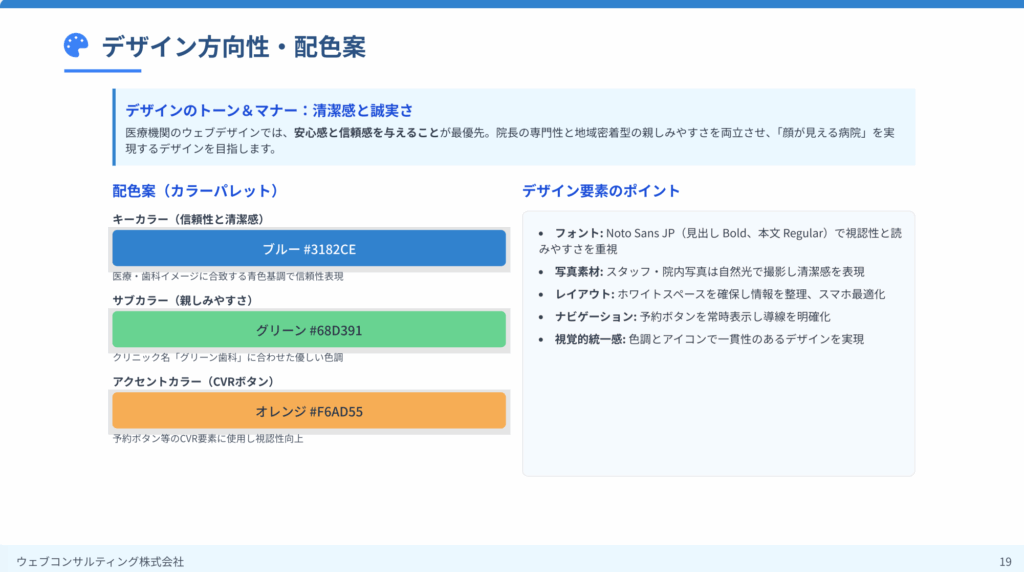 デザイン方向性・配色案

デザインのトーン＆マナー：清潔感と誠実さ
医療機関のウェブデザインでは、安心感と信頼感を与えることが最優先。院長の専門性と地域密着型の親しみやすさを両立させ、「顔が見える病院」を実現するデザインを目指します。

配色案（カラーパレット）

キーカラー（信頼性と清潔感）
ブルー #3182CE
医療・歯科イメージに合致する青色基調で信頼性表現

サブカラー（親しみやすさ）
グリーン #68D391
クリニック名「グリーン歯科」に合わせた優しい色調

アクセントカラー（CVRボタン）
オレンジ #F6AD55
予約ボタン等のCVR要素に使用し視認性向上

デザイン要素のポイント

• フォント: Noto Sans JP（見出し Bold、本文 Regular）で視認性と読みやすさを重視
• 写真素材: スタッフ・院内写真は自然光で撮影し清潔感を表現
• レイアウト: ホワイトスペースを確保し情報を整理、スマホ最適化
• ナビゲーション: 予約ボタンを常時表示し導線を明確化
• 視覚的統一感: 色調とアイコンで一貫性のあるデザインを実現

ウェブコンサルティング株式会社
19